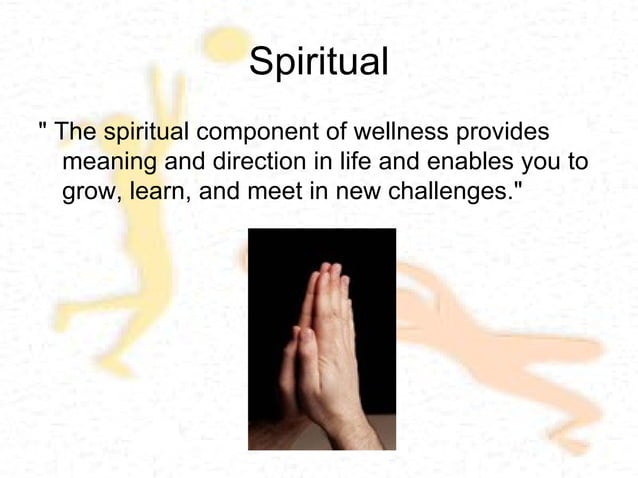 Spiritual

" The spiritual component of wellness provides meaning and direction in life and enables you to grow, learn, and meet in new challenges."